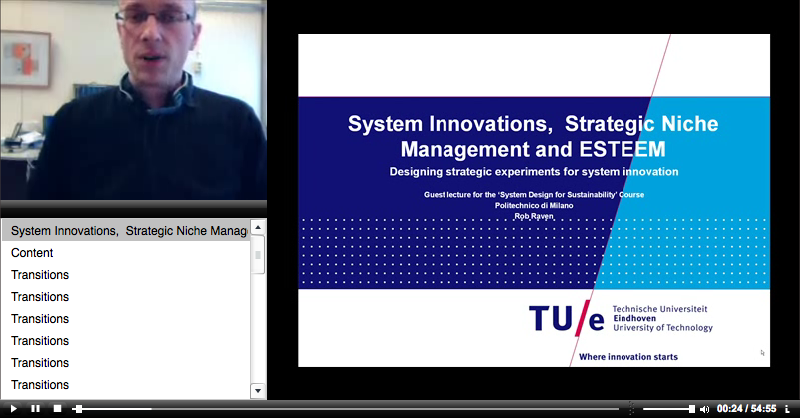 System Innovations, Strategic Niche Manag
Content
Transitions
Transitions
Transitions
Transitions
Transitions
Transitions

System Innovations, Strategic Niche Management and ESTEEM

Designing strategic experiments for system innovation

Guest lecture for the 'System Design for Sustainability' Course
Politechnico di Milano
Rob Raven

TU/e Technische Universiteit Eindhoven University of Technology

Where innovation starts

00:24 / 54:55